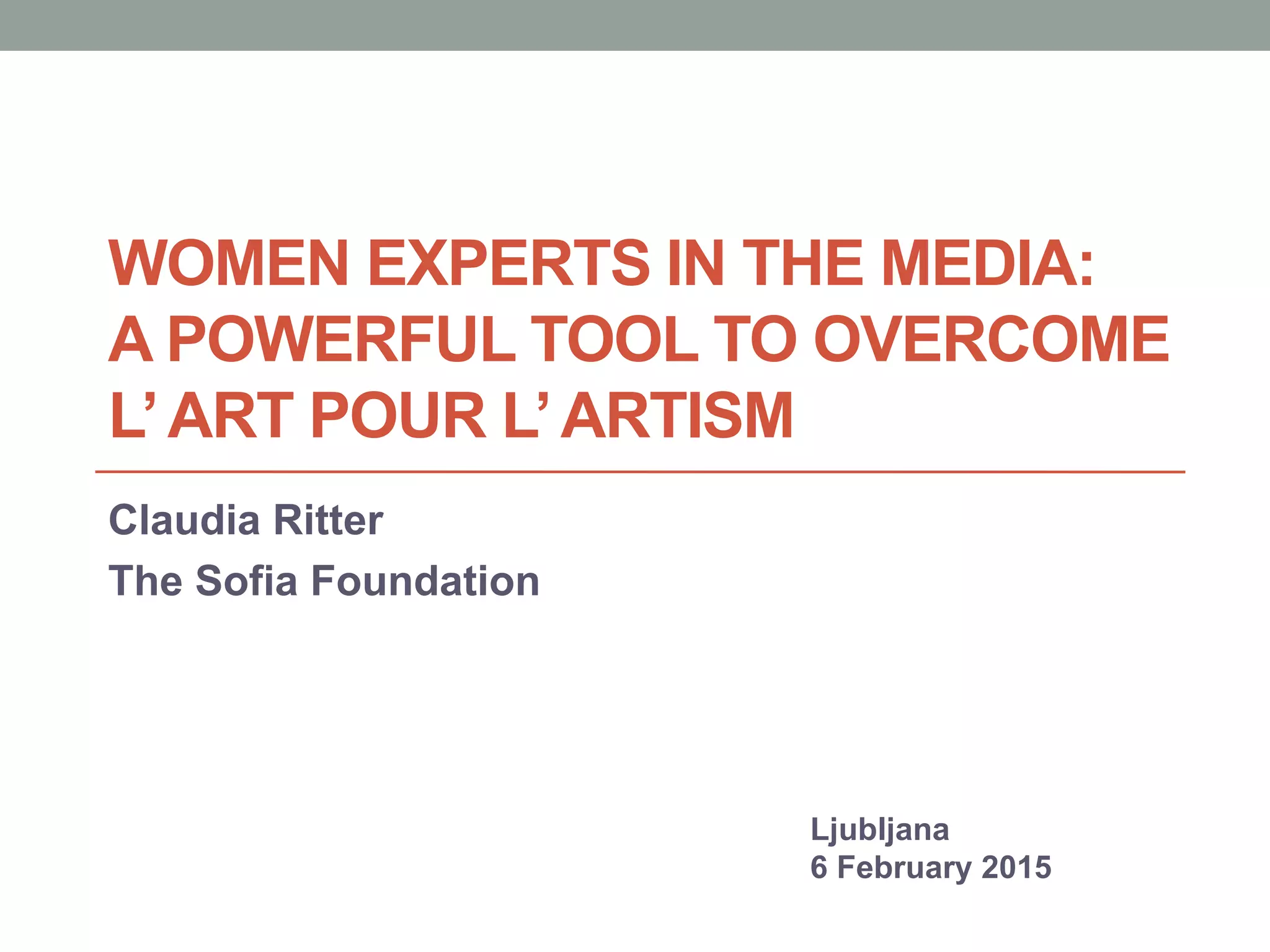 WOMEN EXPERTS IN THE MEDIA: A POWERFUL TOOL TO OVERCOME L' ART POUR L' ARTISM

Claudia Ritter

The Sofia Foundation

Ljubljana
6 February 2015